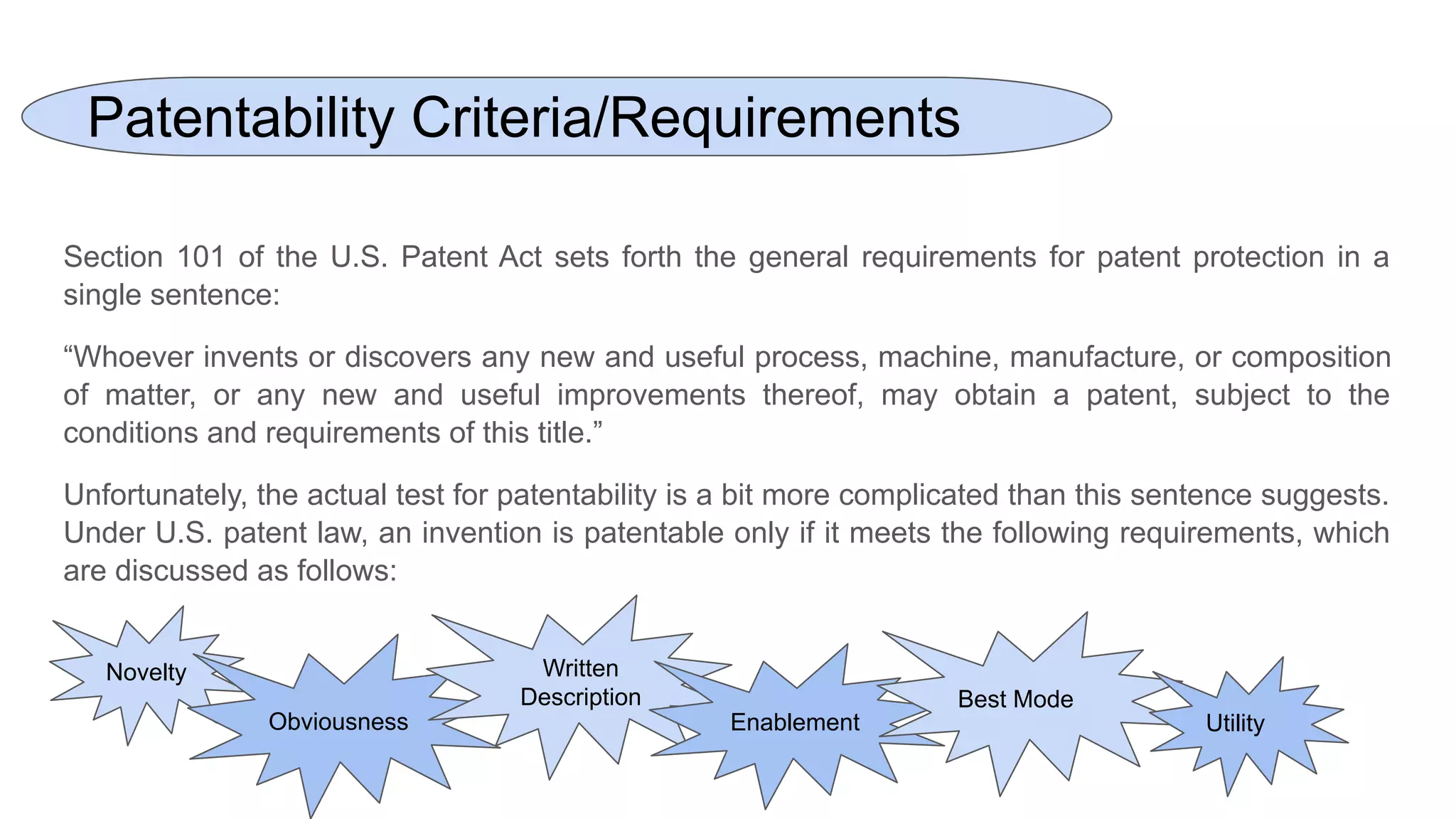 Patentability Criteria/Requirements

Section 101 of the U.S. Patent Act sets forth the general requirements for patent protection in a single sentence:

“Whoever invents or discovers any new and useful process, machine, manufacture, or composition of matter, or any new and useful improvements thereof, may obtain a patent, subject to the conditions and requirements of this title.”

Unfortunately, the actual test for patentability is a bit more complicated than this sentence suggests. Under U.S. patent law, an invention is patentable only if it meets the following requirements, which are discussed as follows:

Novelty

Obviousness

Written Description

Enablement

Best Mode

Utility